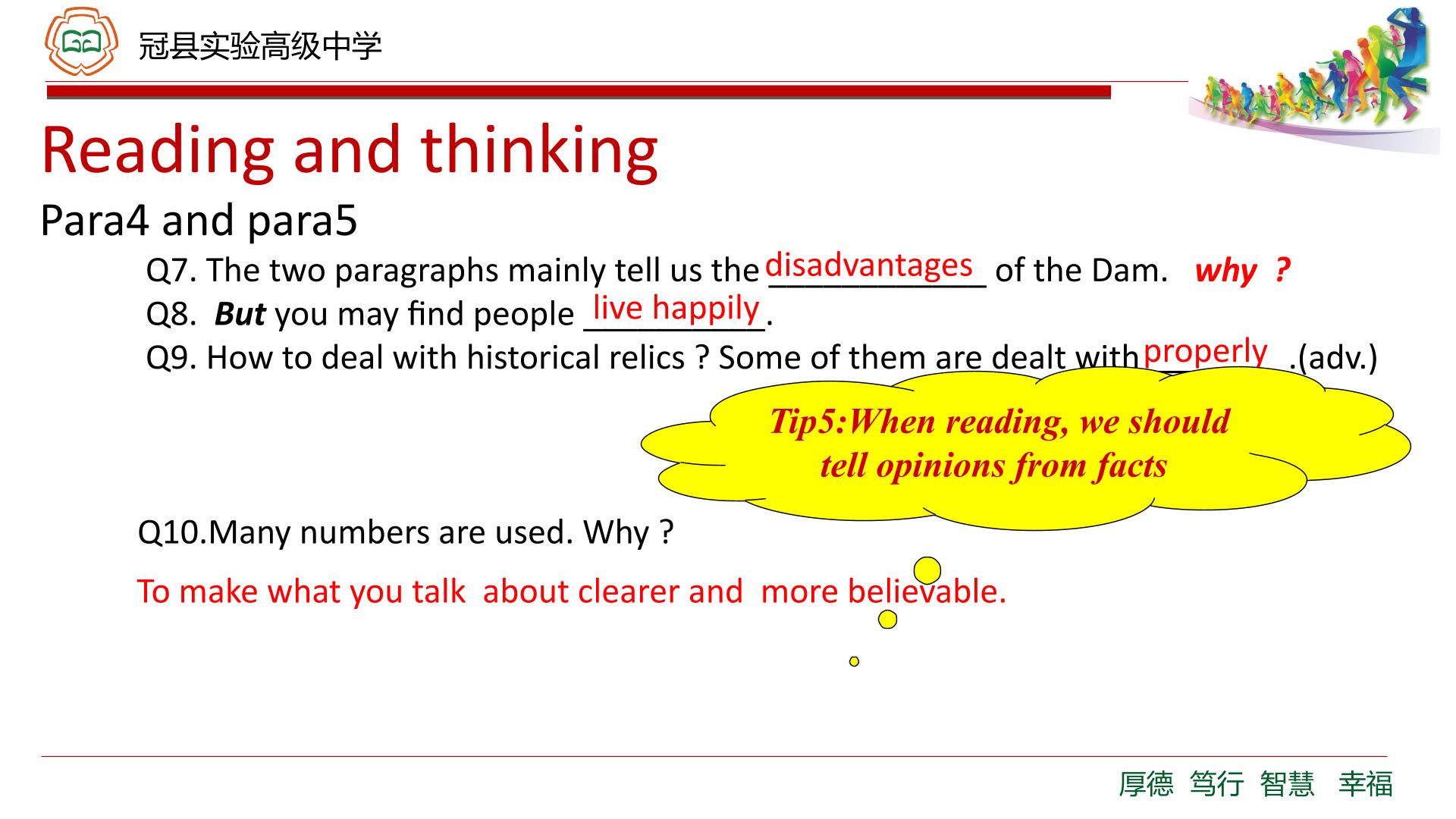 冠县实验高级中学

Reading and thinking

Para4 and para5

Q7. The two paragraphs mainly tell us the disadvantages of the Dam. why ?

Q8. But you may find people live happily.

Q9. How to deal with historical relics ? Some of them are dealt with properly .(adv.)

Tip5:When reading, we should tell opinions from facts

Q10.Many numbers are used. Why ?

To make what you talk about clearer and more believable.

厚德 笃行 智慧 幸福